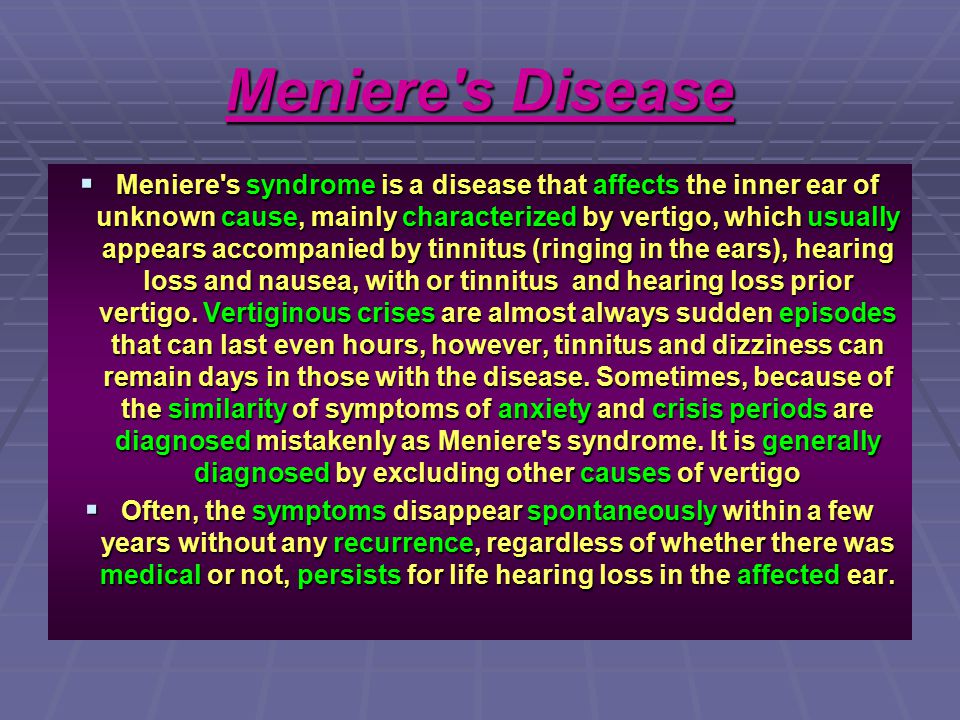 Meniere's Disease

▪ Meniere's syndrome is a disease that affects the inner ear of unknown cause, mainly characterized by vertigo, which usually appears accompanied by tinnitus (ringing in the ears), hearing loss and nausea, with or tinnitus and hearing loss prior vertigo. Vertiginous crises are almost always sudden episodes that can last even hours, however, tinnitus and dizziness can remain days in those with the disease. Sometimes, because of the similarity of symptoms of anxiety and crisis periods are diagnosed mistakenly as Meniere's syndrome. It is generally diagnosed by excluding other causes of vertigo

▪ Often, the symptoms disappear spontaneously within a few years without any recurrence, regardless of whether there was medical or not, persists for life hearing loss in the affected ear.